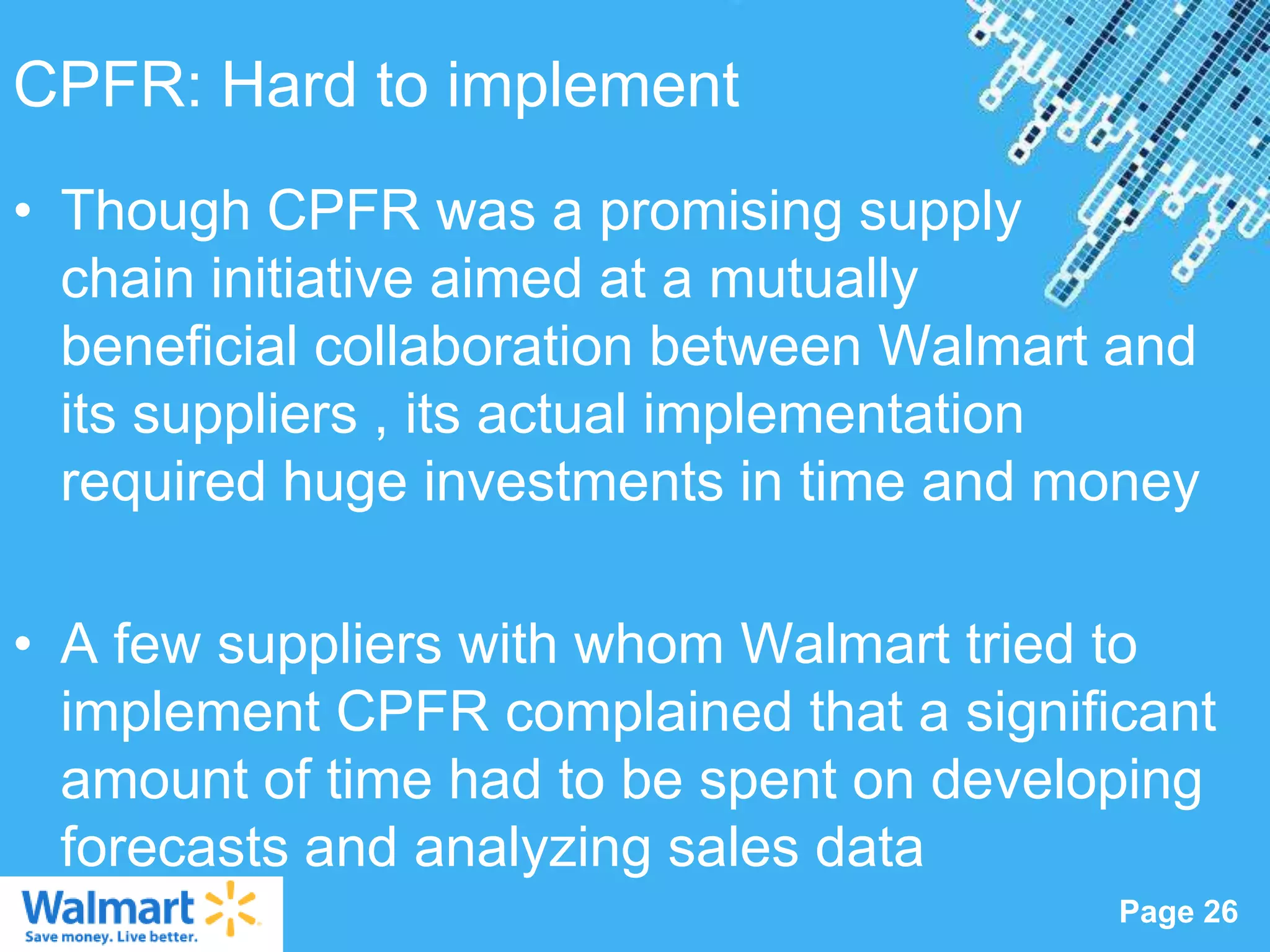 CPFR: Hard to implement

• Though CPFR was a promising supply chain initiative aimed at a mutually beneficial collaboration between Walmart and its suppliers , its actual implementation required huge investments in time and money

• A few suppliers with whom Walmart tried to implement CPFR complained that a significant amount of time had to be spent on developing forecasts and analyzing sales data

Walmart
Save money. Live better.

Page 26